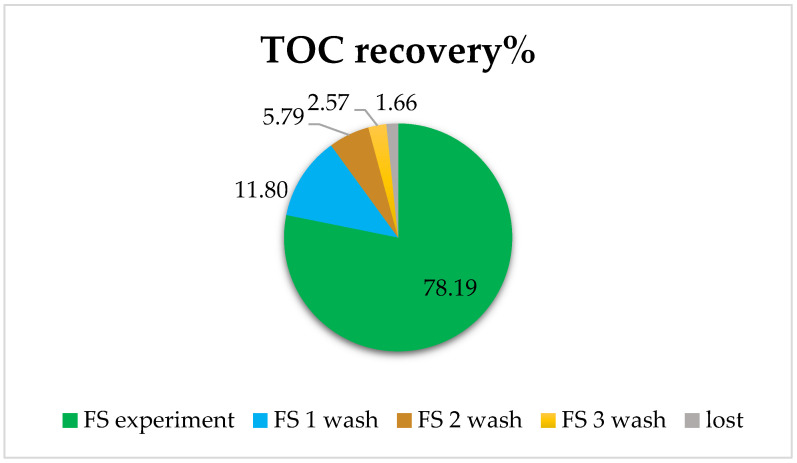 TOC recovery%

5.79
2.57
1.66
11.80
78.19

FS experiment FS 1 wash FS 2 wash FS 3 wash lost